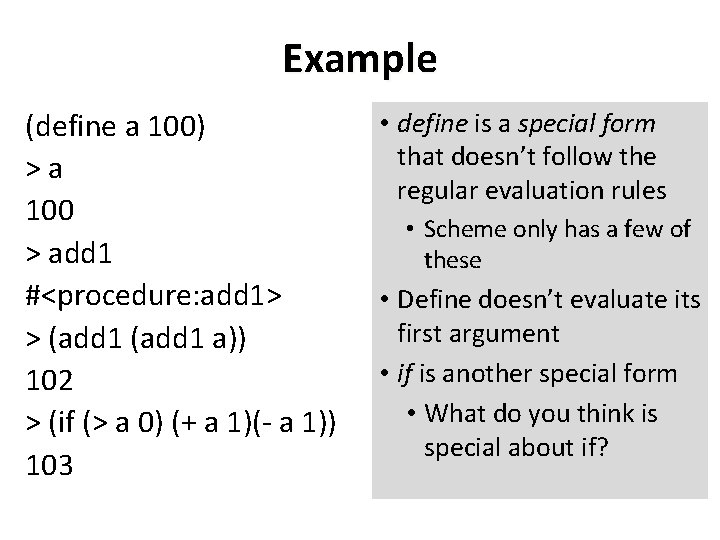 Example

(define a 100)
> a
100
> add1
#<procedure:add1>
> (add1 (add1 a))
102
> (if (> a 0) (+ a 1)(- a 1))
103

• define is a special form that doesn't follow the regular evaluation rules
  • Scheme only has a few of these
• Define doesn't evaluate its first argument
• if is another special form
  • What do you think is special about if?